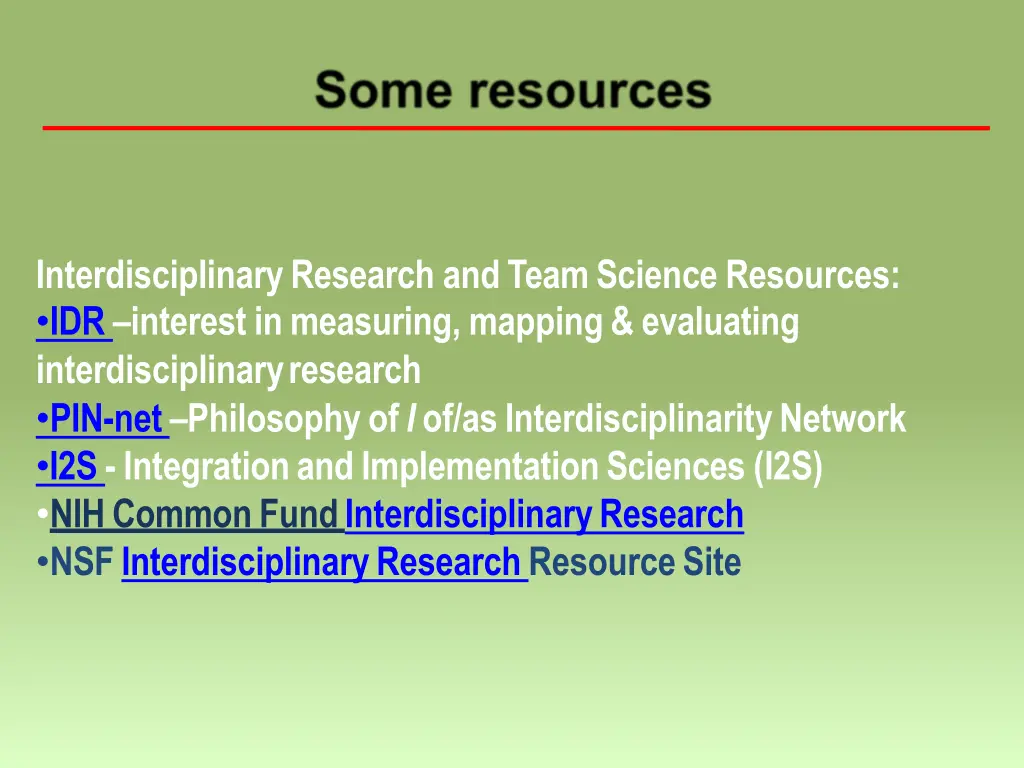 Some resources

Interdisciplinary Research and Team Science Resources:
•IDR –interest in measuring, mapping & evaluating interdisciplinary research
•PIN-net –Philosophy of / of/as Interdisciplinarity Network
•I2S - Integration and Implementation Sciences (I2S)
•NIH Common Fund Interdisciplinary Research
•NSF Interdisciplinary Research Resource Site